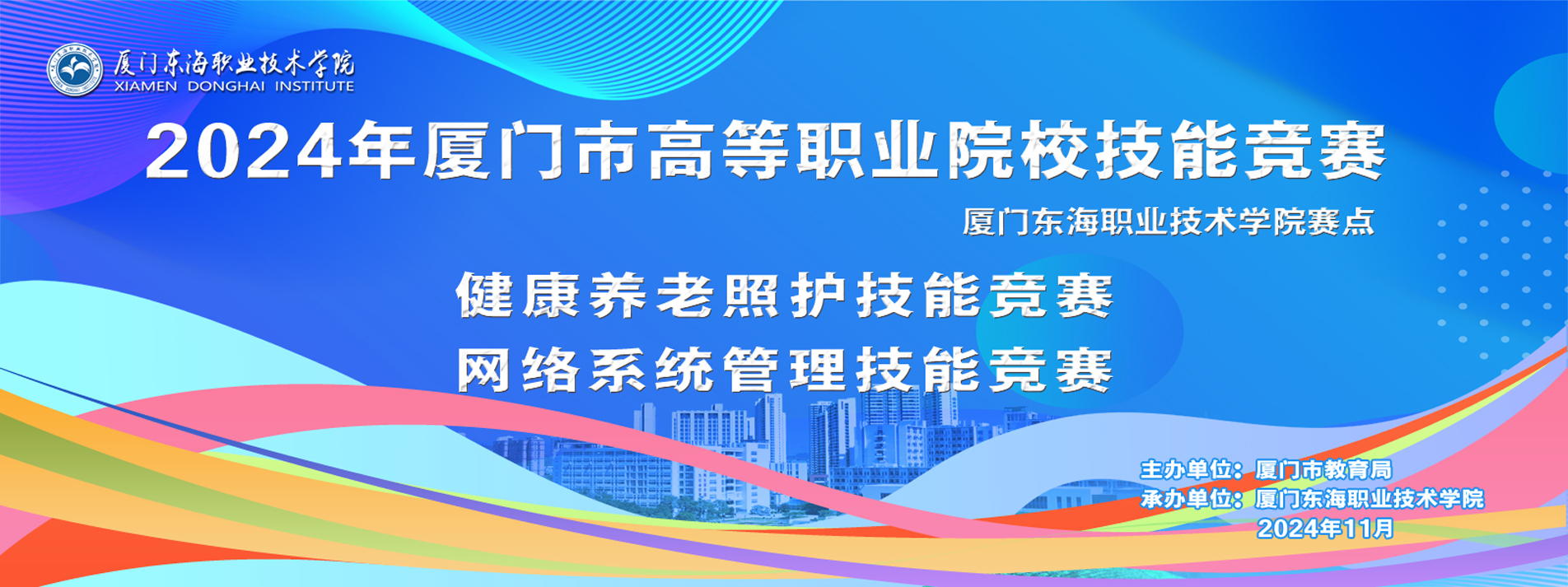 厦门东海职业技术学院
XIAMEN DONGHAI INSTITUTE

2024年厦门市高等职业院校技能竞赛

厦门东海职业技术学院赛点

健康养老照护技能竞赛
网络系统管理技能竞赛

主办单位：厦门市教育局
承办单位：厦门东海职业技术学院
2024年11月